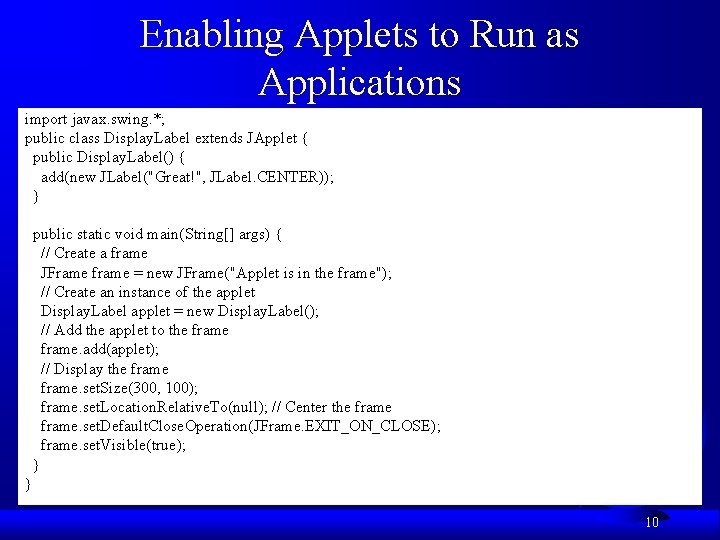 Enabling Applets to Run as Applications

import javax.swing.*;
public class DisplayLabel extends JApplet {
  public DisplayLabel() {
    add(new JLabel("Great!", JLabel.CENTER));
  }

  public static void main(String[] args) {
    // Create a frame
    JFrame frame = new JFrame("Applet is in the frame");
    // Create an instance of the applet
    DisplayLabel applet = new DisplayLabel();
    // Add the applet to the frame
    frame.add(applet);
    // Display the frame
    frame.setSize(300, 100);
    frame.setLocationRelativeTo(null); // Center the frame
    frame.setDefaultCloseOperation(JFrame.EXIT_ON_CLOSE);
    frame.setVisible(true);
  }
}

10